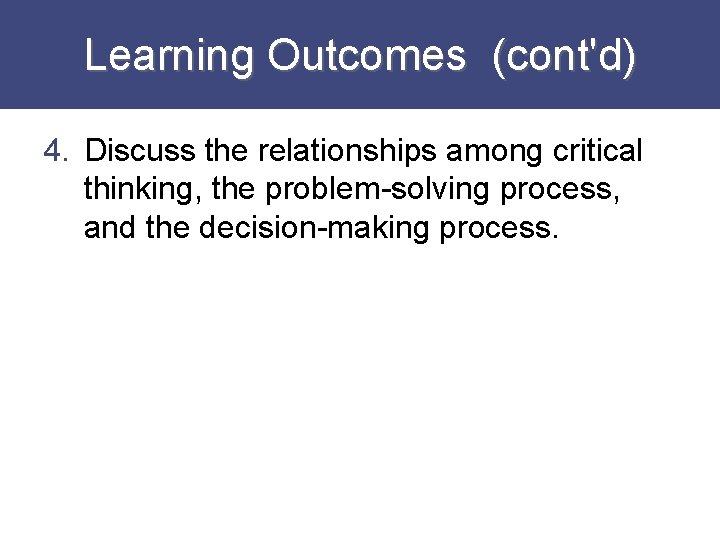 Learning Outcomes (cont'd)

4. Discuss the relationships among critical thinking, the problem-solving process, and the decision-making process.